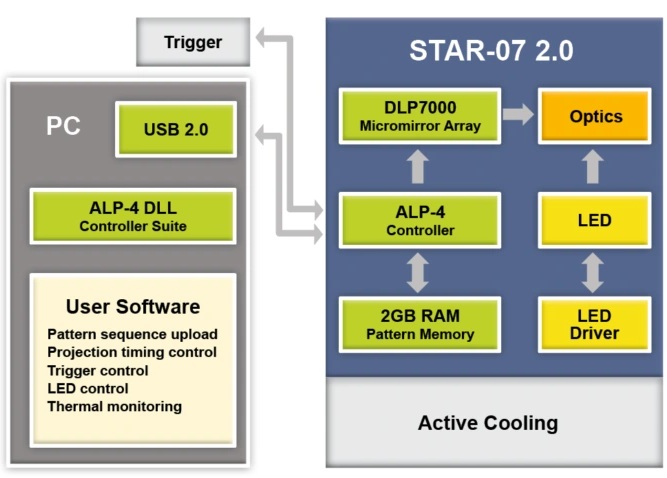 Trigger

PC

USB 2.0

ALP-4 DLL
Controller Suite

User Software
Pattern sequence upload
Projection timing control
Trigger control
LED control
Thermal monitoring

STAR-07 2.0

DLP7000
Micromirror Array

Optics

ALP-4
Controller

LED

2GB RAM
Pattern Memory

LED
Driver

Active Cooling